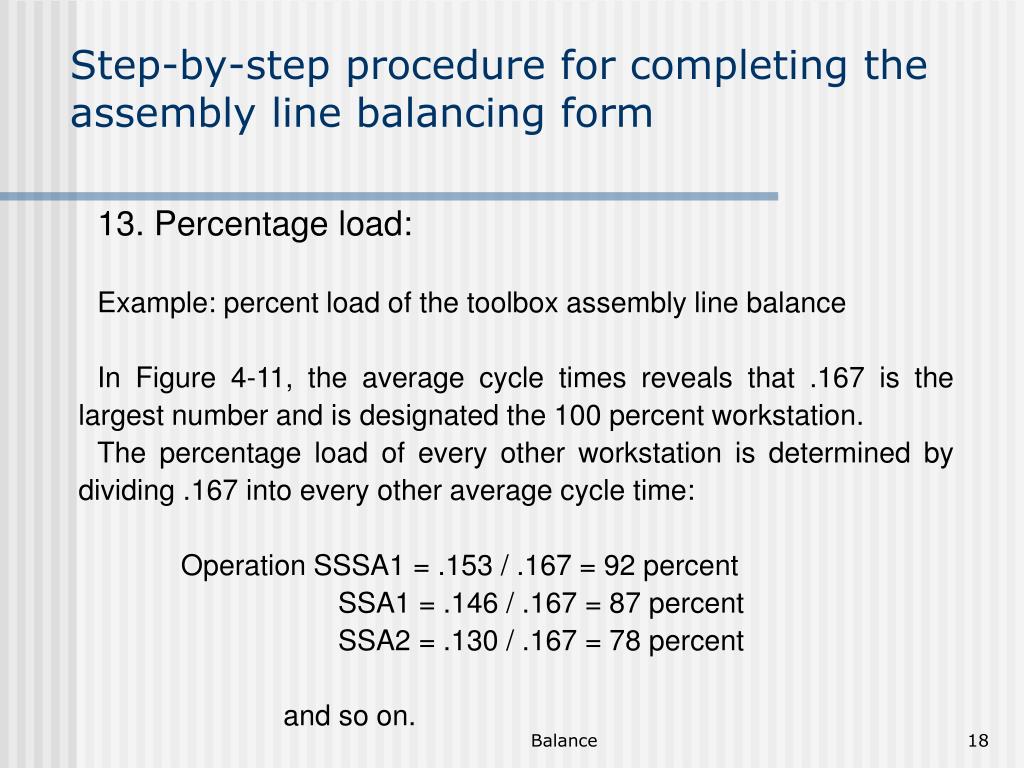 Step-by-step procedure for completing the assembly line balancing form

13. Percentage load:

Example: percent load of the toolbox assembly line balance

In Figure 4-11, the average cycle times reveals that .167 is the largest number and is designated the 100 percent workstation.
The percentage load of every other workstation is determined by dividing .167 into every other average cycle time:

Operation SSSA1 = .153 / .167 = 92 percent
SSA1 = .146 / .167 = 87 percent
SSA2 = .130 / .167 = 78 percent

and so on.

Balance

18